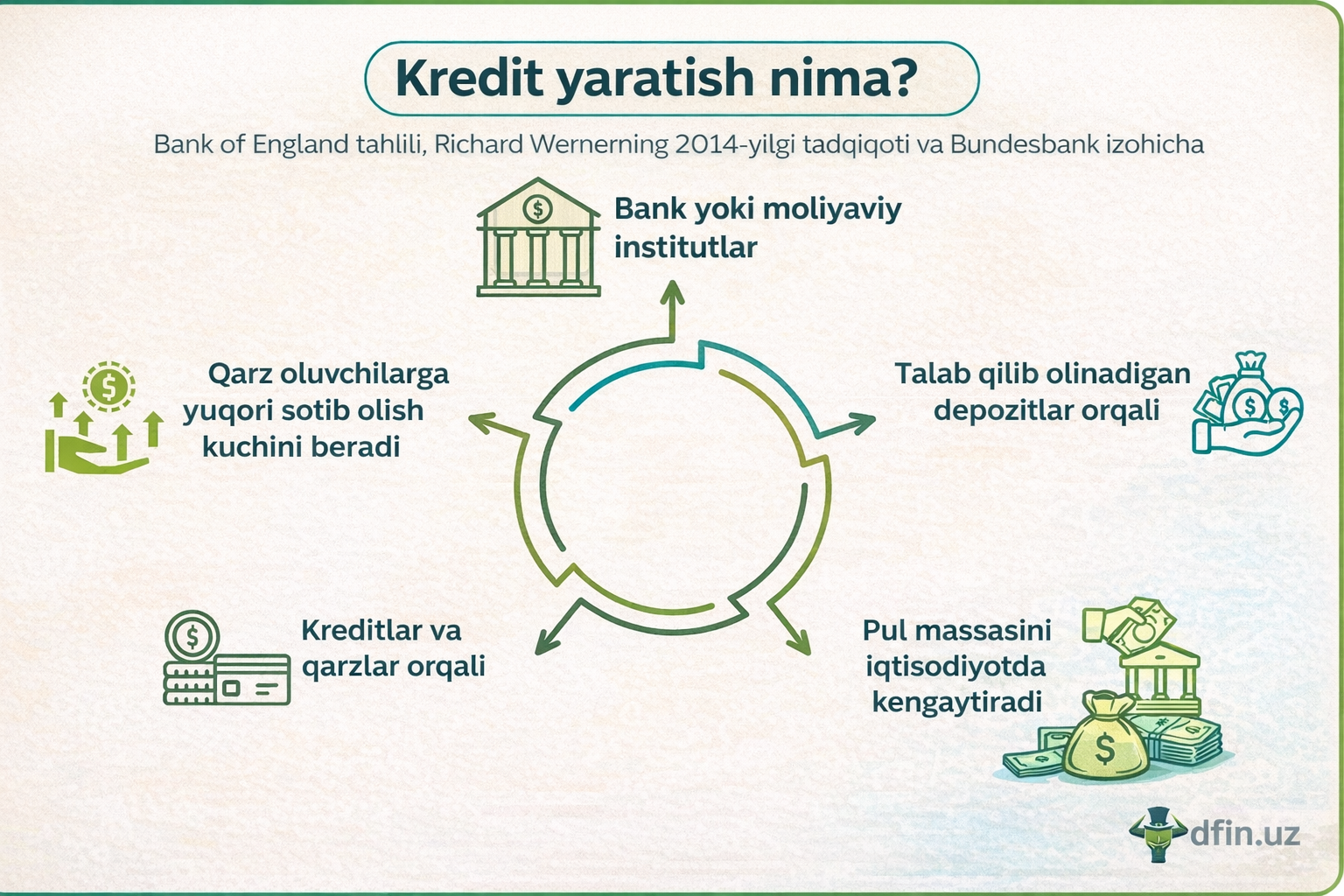 Kredit yaratish nima?

Bank of England tahlili, Richard Wernerning 2014-yilgi tadqiqoti va Bundesbank izohicha

Bank yoki moliyaviy institutlar

Talab qilib olinadigan depozitlar orqali

Pul massasini iqtisodiyotda kengaytiradi

Kreditlar va qarzlar orqali

Qarz oluvchilarga yuqori sotib olish kuchini beradi

dfin.uz